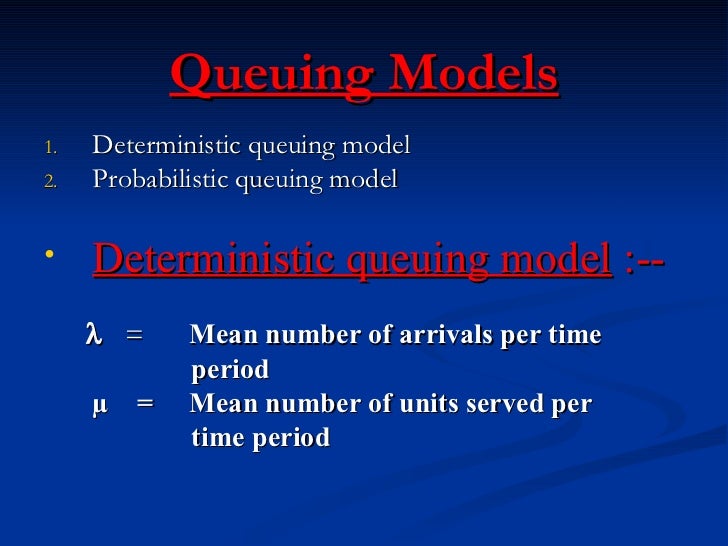 Queuing Models

1. Deterministic queuing model
2. Probabilistic queuing model

• Deterministic queuing model :--

$\lambda$ = Mean number of arrivals per time period
$\mu$ = Mean number of units served per time period